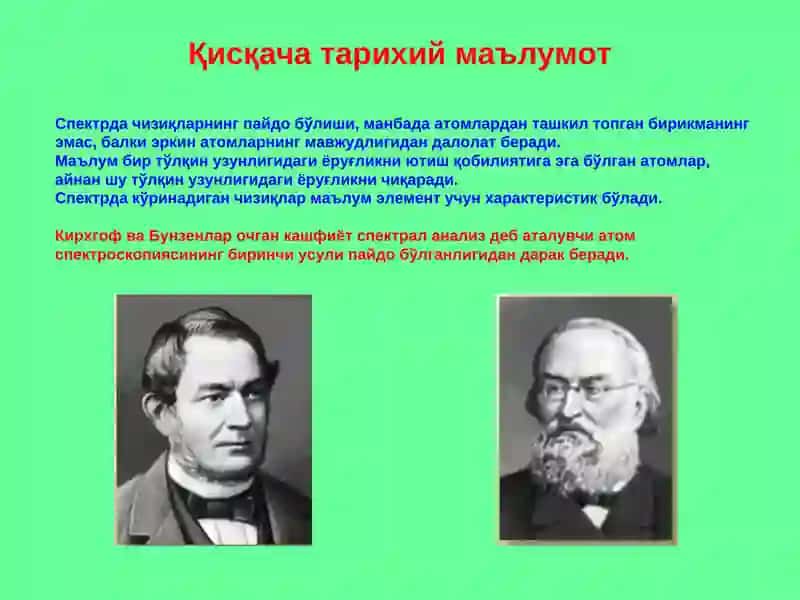 Қисқача тарихий маълумот

Спектрда чизиқларнинг пайдо бўлиши, манбада атомлардан ташкил топган бирикманинг эмас, балки эркин атомларнинг мавжудлигидан далолат беради.
Маълум бир тўлқин узунлигидаги ёруғликни ютиш қобилиятига эга бўлган атомлар, айнан шу тўлқин узунлигидаги ёруғликни чиқаради.
Спектрда кўринадиган чизиқлар маълум элемент учун характеристик бўлади.

Кирхгоф ва Бунзенлар очган кашфиёт спектрал анализ деб аталувчи атом спектроскопиясининг биринчи усули пайдо бўлганлигидан дарак беради.